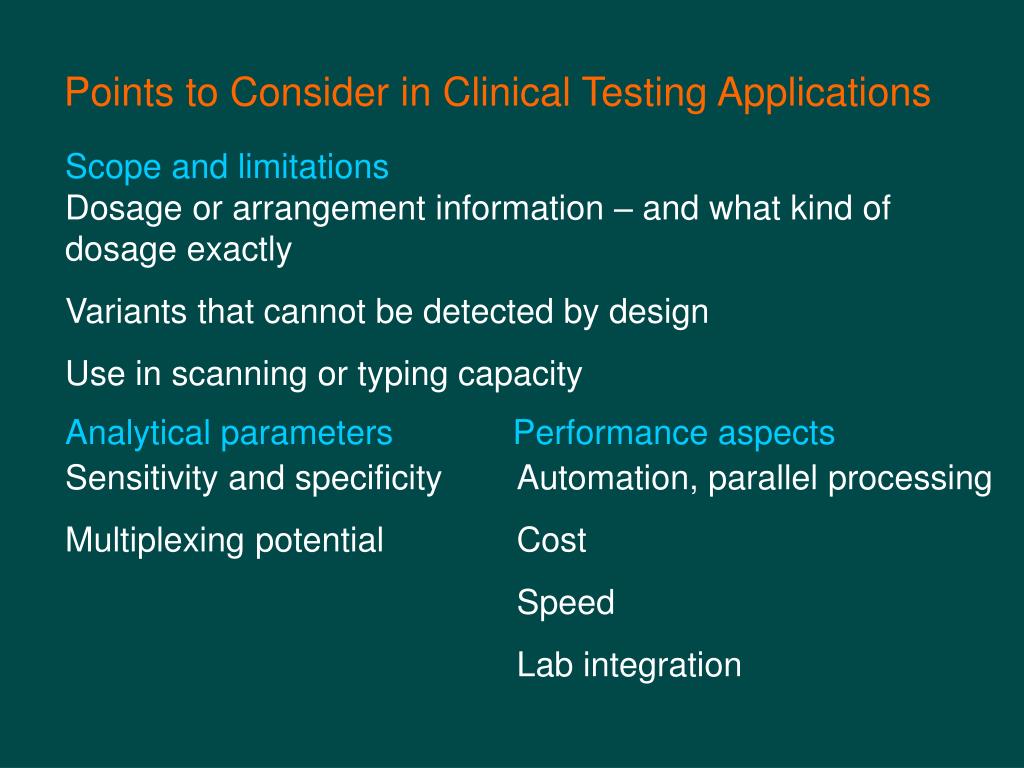 Points to Consider in Clinical Testing Applications

Scope and limitations
Dosage or arrangement information – and what kind of dosage exactly

Variants that cannot be detected by design

Use in scanning or typing capacity

Analytical parameters
Sensitivity and specificity

Multiplexing potential

Performance aspects
Automation, parallel processing

Cost

Speed

Lab integration